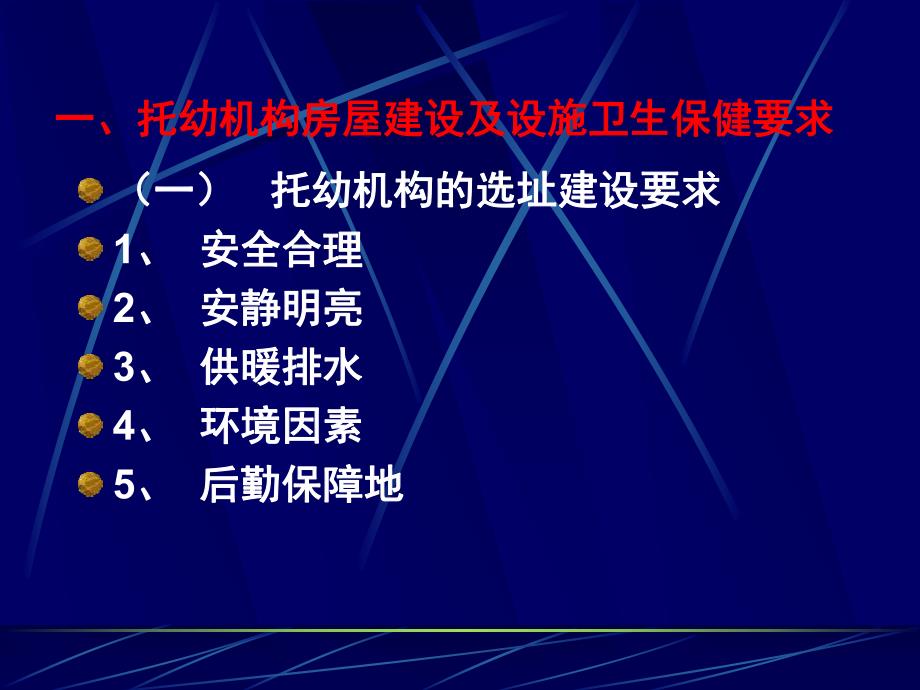 一、托幼机构房屋建设及设施卫生保健要求

（一） 托幼机构的选址建设要求

1、 安全合理

2、 安静明亮

3、 供暖排水

4、 环境因素

5、 后勤保障地